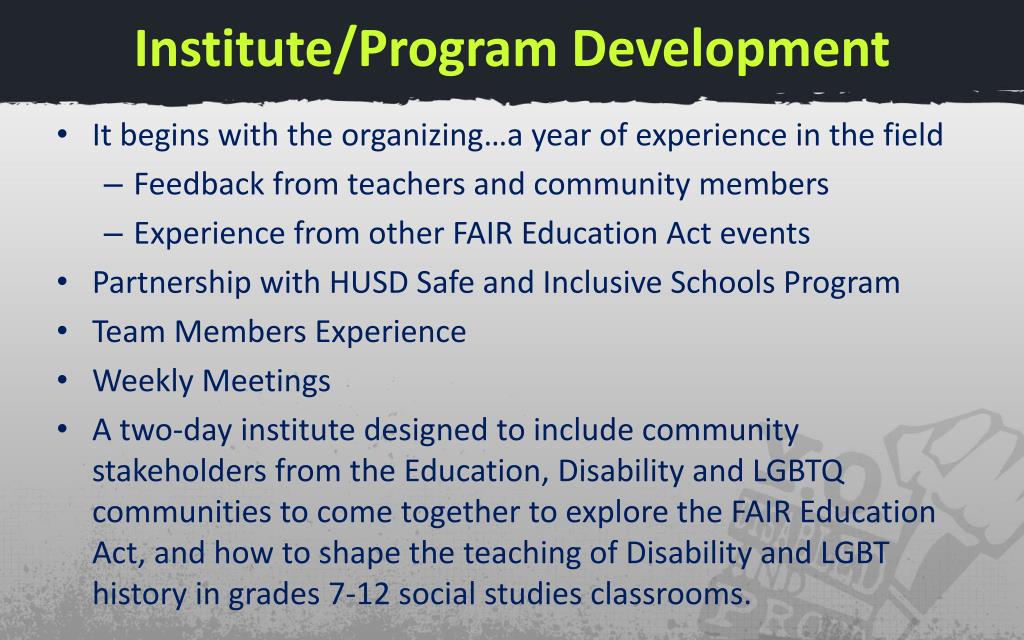 Institute/Program Development

• It begins with the organizing…a year of experience in the field
– Feedback from teachers and community members
– Experience from other FAIR Education Act events
• Partnership with HUSD Safe and Inclusive Schools Program
• Team Members Experience
• Weekly Meetings
• A two-day institute designed to include community stakeholders from the Education, Disability and LGBTQ communities to come together to explore the FAIR Education Act, and how to shape the teaching of Disability and LGBT history in grades 7-12 social studies classrooms.